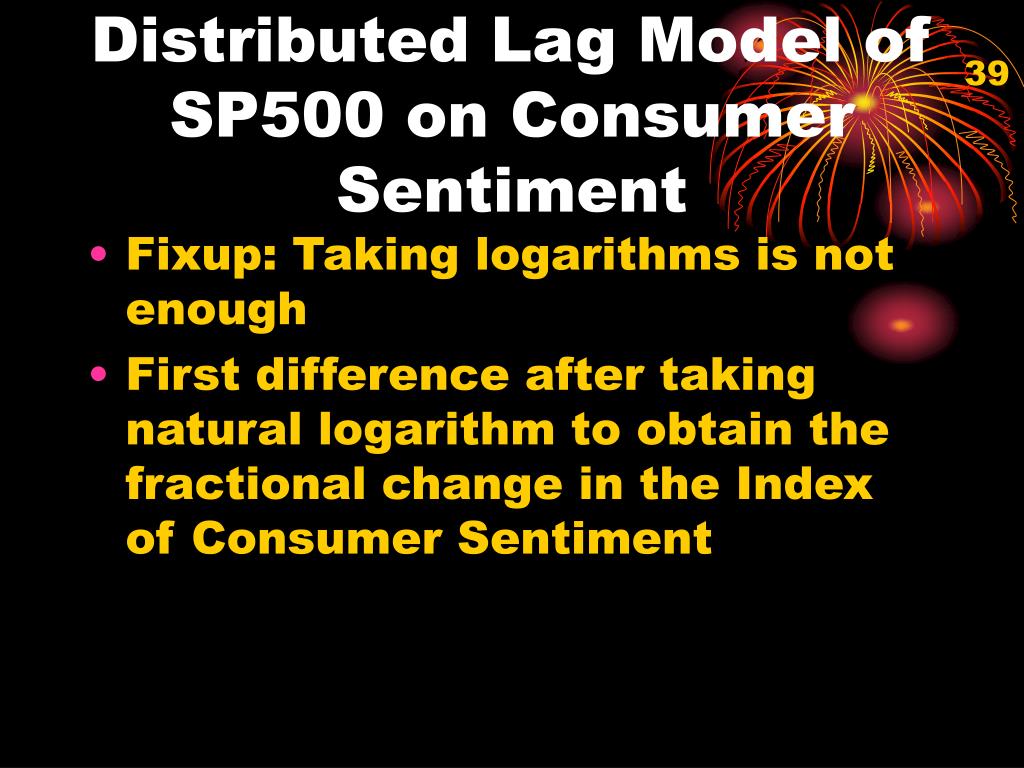 Distributed Lag Model of SP500 on Consumer Sentiment

39

• Fixup: Taking logarithms is not enough

• First difference after taking natural logarithm to obtain the fractional change in the Index of Consumer Sentiment